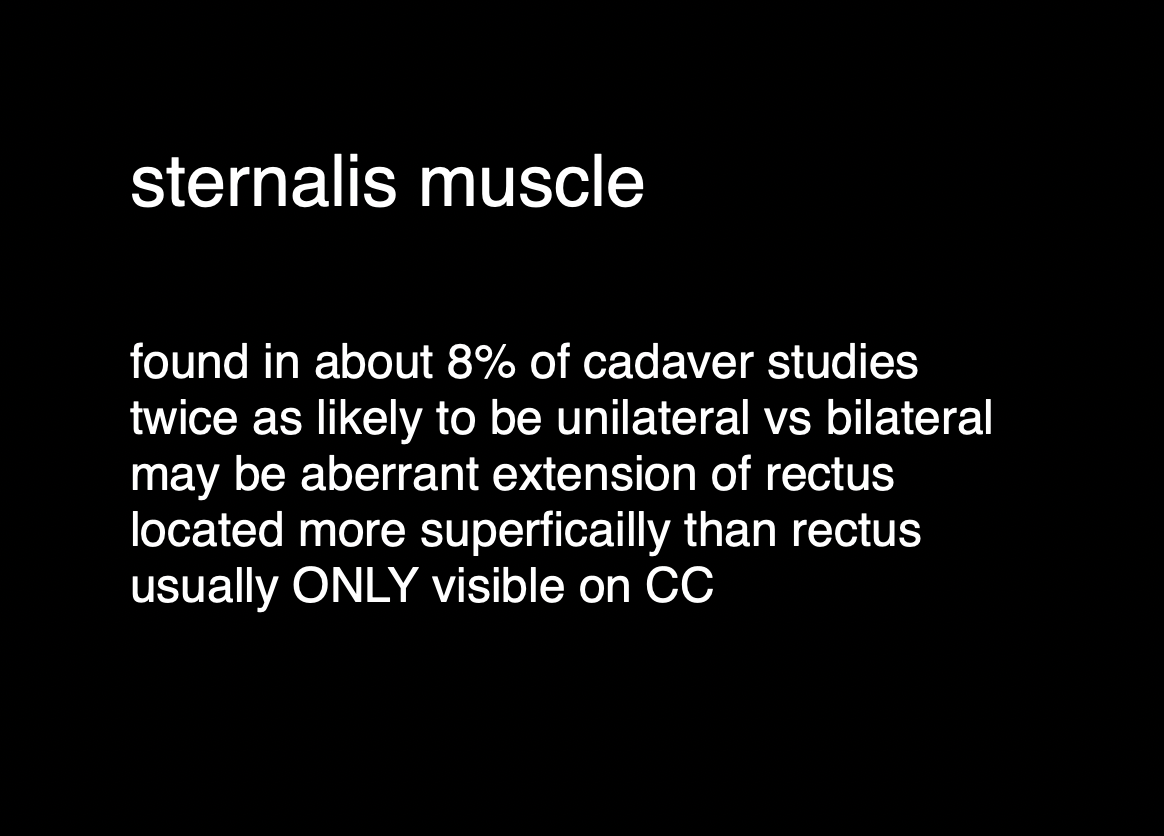 sternalis muscle

found in about 8% of cadaver studies
twice as likely to be unilateral vs bilateral
may be aberrant extension of rectus
located more superficailly than rectus
usually ONLY visible on CC